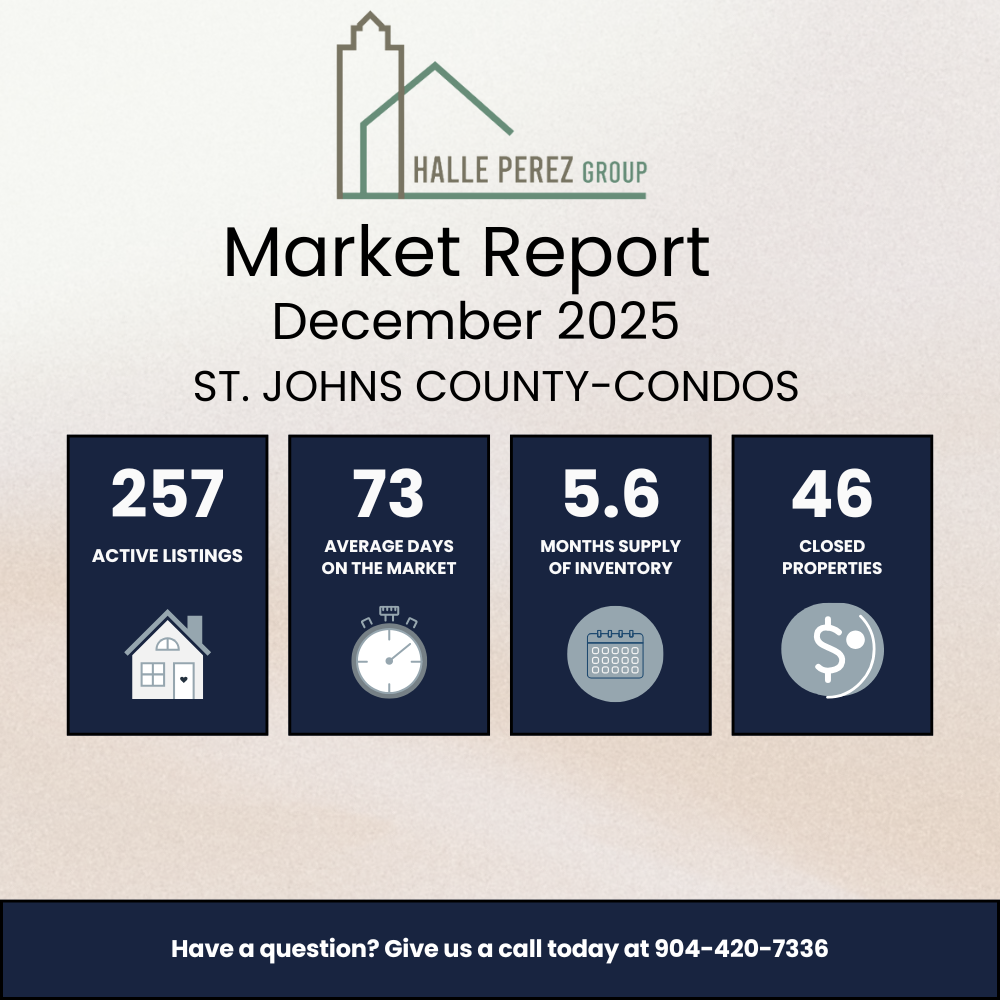 HALLE PEREZ GROUP

Market Report
December 2025
ST. JOHNS COUNTY-CONDOS

257
ACTIVE LISTINGS

73
AVERAGE DAYS ON THE MARKET

5.6
MONTHS SUPPLY OF INVENTORY

46
CLOSED PROPERTIES

Have a question? Give us a call today at 904-420-7336